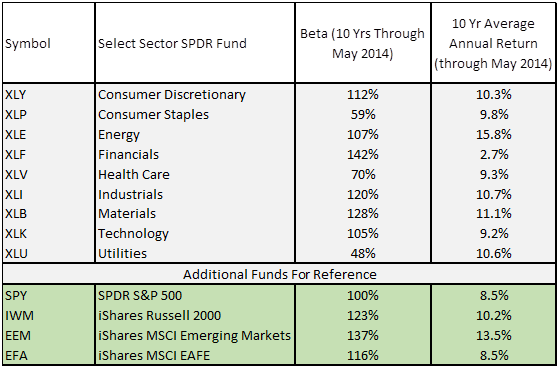 | Symbol | Select Sector SPDR Fund | Beta (10 Yrs Through May 2014) | 10 Yr Average Annual Return (through May 2014) |
|---|---|---|---|
| XLY | Consumer Discretionary | 112% | 10.3% |
| XLP | Consumer Staples | 59% | 9.8% |
| XLE | Energy | 107% | 15.8% |
| XLF | Financials | 142% | 2.7% |
| XLV | Health Care | 70% | 9.3% |
| XLI | Industrials | 120% | 10.7% |
| XLB | Materials | 128% | 11.1% |
| XLK | Technology | 105% | 9.2% |
| XLU | Utilities | 48% | 10.6% |
| Additional Funds For Reference | | | |
| SPY | SPDR S&P 500 | 100% | 8.5% |
| IWM | iShares Russell 2000 | 123% | 10.2% |
| EEM | iShares MSCI Emerging Markets | 137% | 13.5% |
| EFA | iShares MSCI EAFE | 116% | 8.5% |